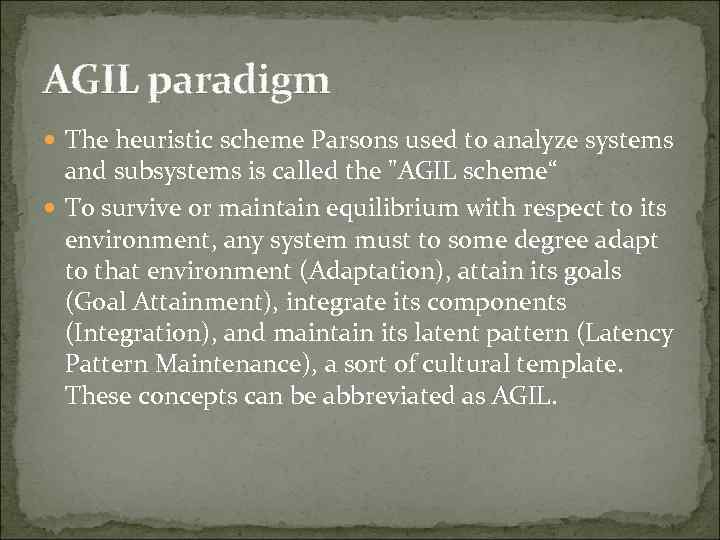 AGIL paradigm

The heuristic scheme Parsons used to analyze systems and subsystems is called the "AGIL scheme“

To survive or maintain equilibrium with respect to its environment, any system must to some degree adapt to that environment (Adaptation), attain its goals (Goal Attainment), integrate its components (Integration), and maintain its latent pattern (Latency Pattern Maintenance), a sort of cultural template. These concepts can be abbreviated as AGIL.